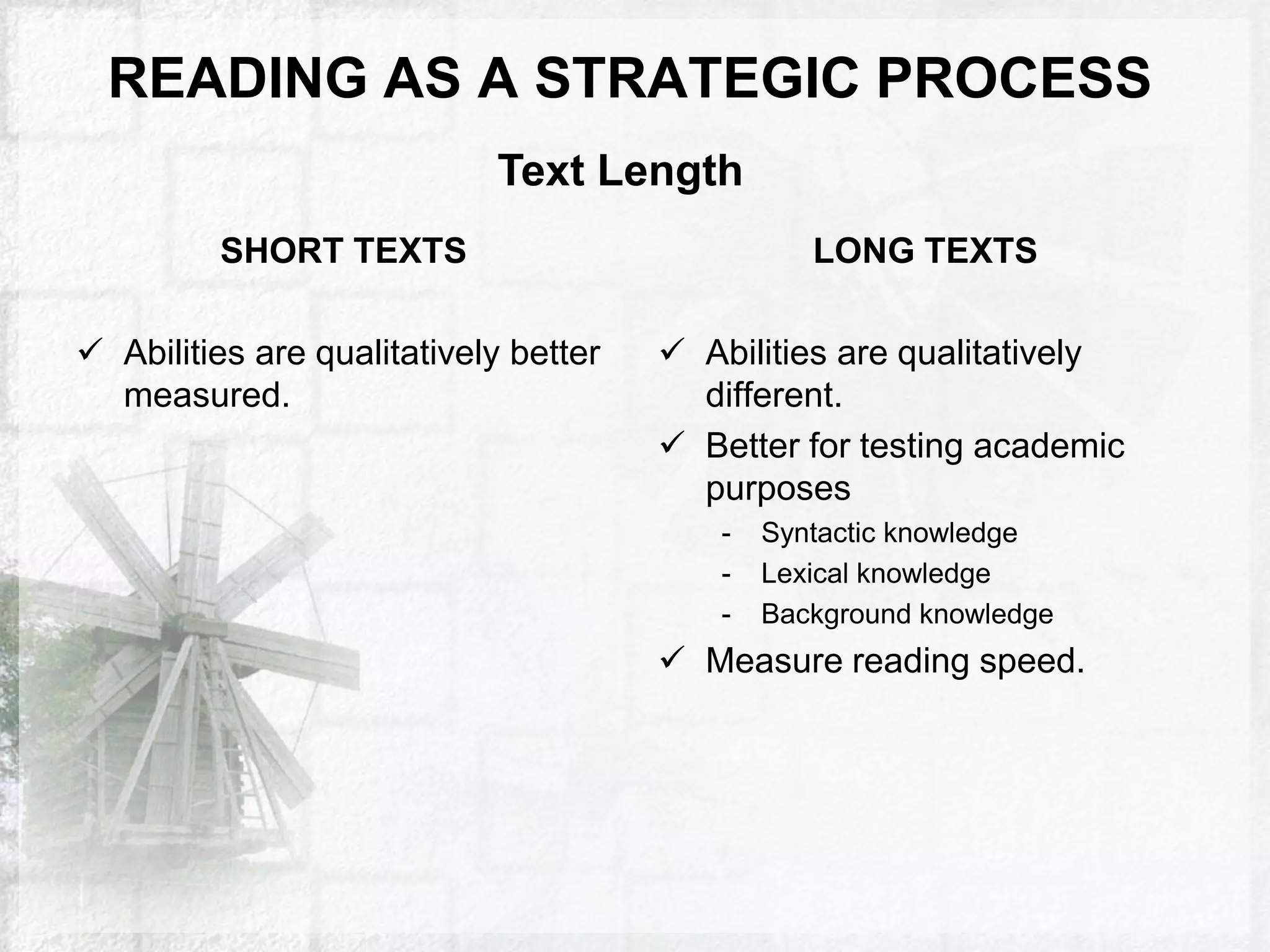 READING AS A STRATEGIC PROCESS

Text Length

SHORT TEXTS

✓ Abilities are qualitatively better measured.

LONG TEXTS

✓ Abilities are qualitatively different.

✓ Better for testing academic purposes

- Syntactic knowledge
- Lexical knowledge
- Background knowledge

✓ Measure reading speed.